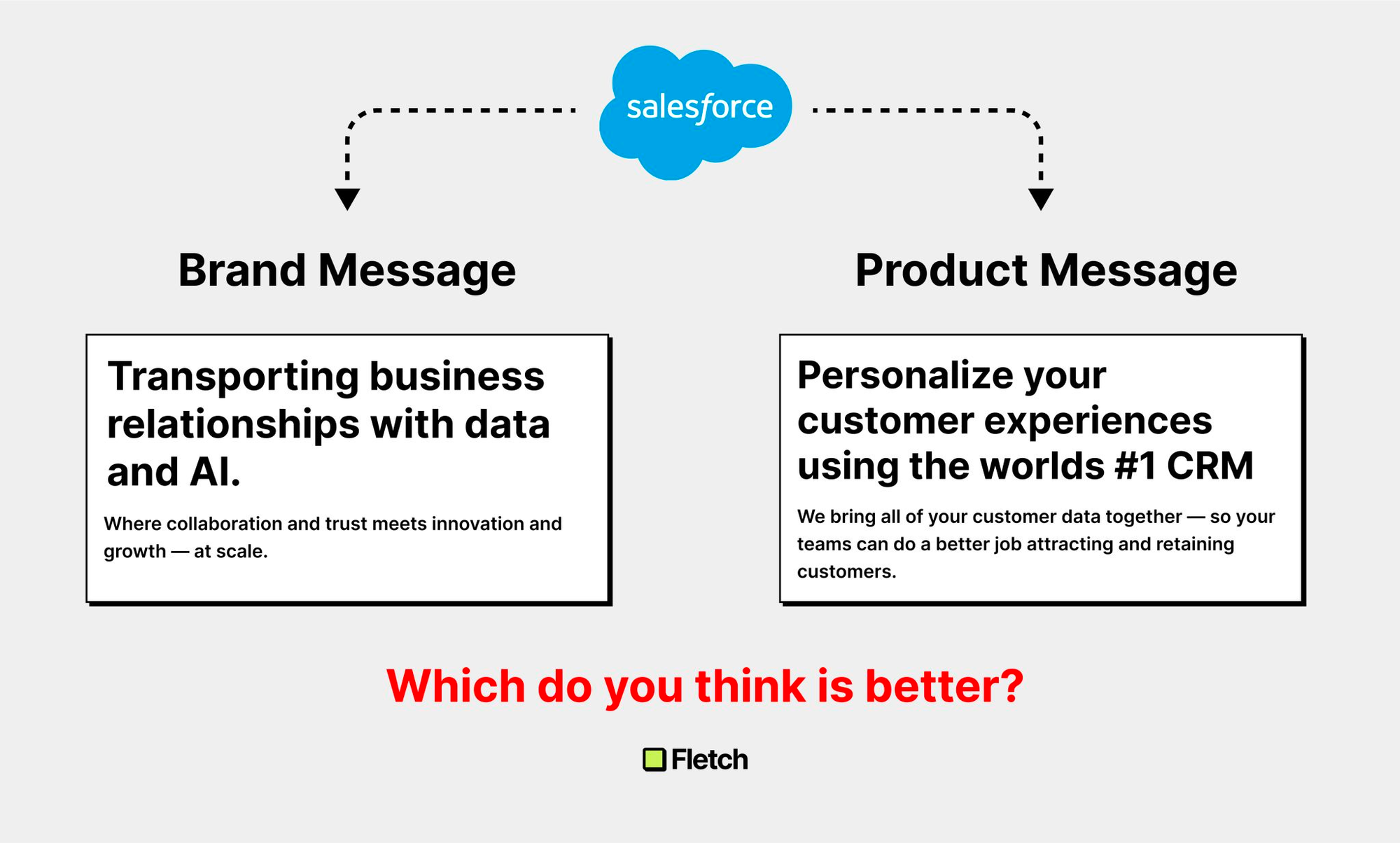 salesforce

Brand Message

Transporting business relationships with data and AI.

Where collaboration and trust meets innovation and growth — at scale.

Product Message

Personalize your customer experiences using the worlds #1 CRM

We bring all of your customer data together — so your teams can do a better job attracting and retaining customers.

Which do you think is better?

Fletch